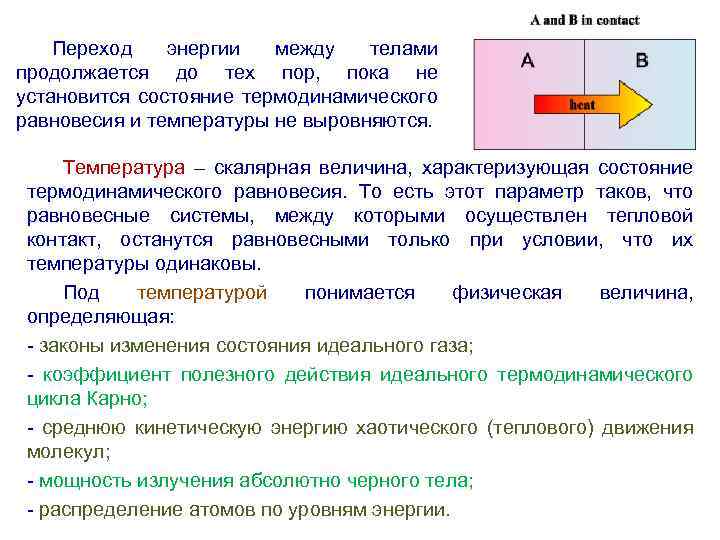 Переход энергии между телами продолжается до тех пор, пока не установится состояние термодинамического равновесия и температуры не выровняются.

A and B in contact

A

B

heat

Температура – скалярная величина, характеризующая состояние термодинамического равновесия. То есть этот параметр таков, что равновесные системы, между которыми осуществлен тепловой контакт, останутся равновесными только при условии, что их температуры одинаковы.

Под температурой понимается физическая величина, определяющая:

- законы изменения состояния идеального газа;

- коэффициент полезного действия идеального термодинамического цикла Карно;

- среднюю кинетическую энергию хаотического (теплового) движения молекул;

- мощность излучения абсолютно черного тела;

- распределение атомов по уровням энергии.